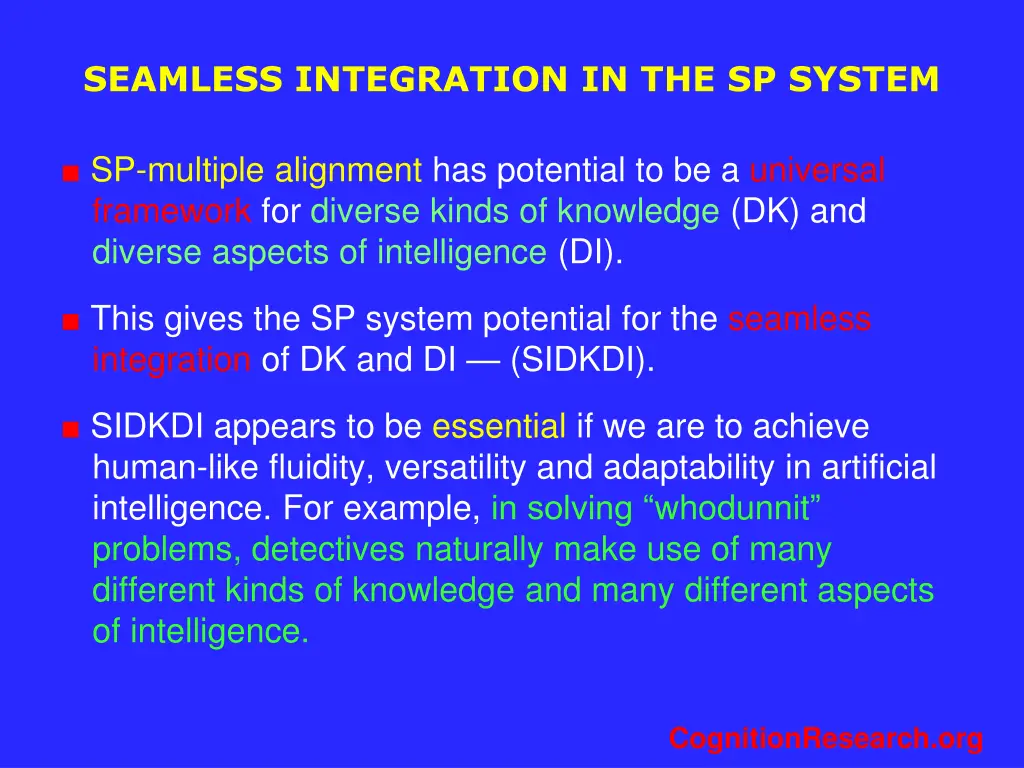 SEAMLESS INTEGRATION IN THE SP SYSTEM

■ SP-multiple alignment has potential to be a universal framework for diverse kinds of knowledge (DK) and diverse aspects of intelligence (DI).

■ This gives the SP system potential for the seamless integration of DK and DI — (SIDKDI).

■ SIDKDI appears to be essential if we are to achieve human-like fluidity, versatility and adaptability in artificial intelligence. For example, in solving “whodunnit” problems, detectives naturally make use of many different kinds of knowledge and many different aspects of intelligence.

CognitionResearch.org